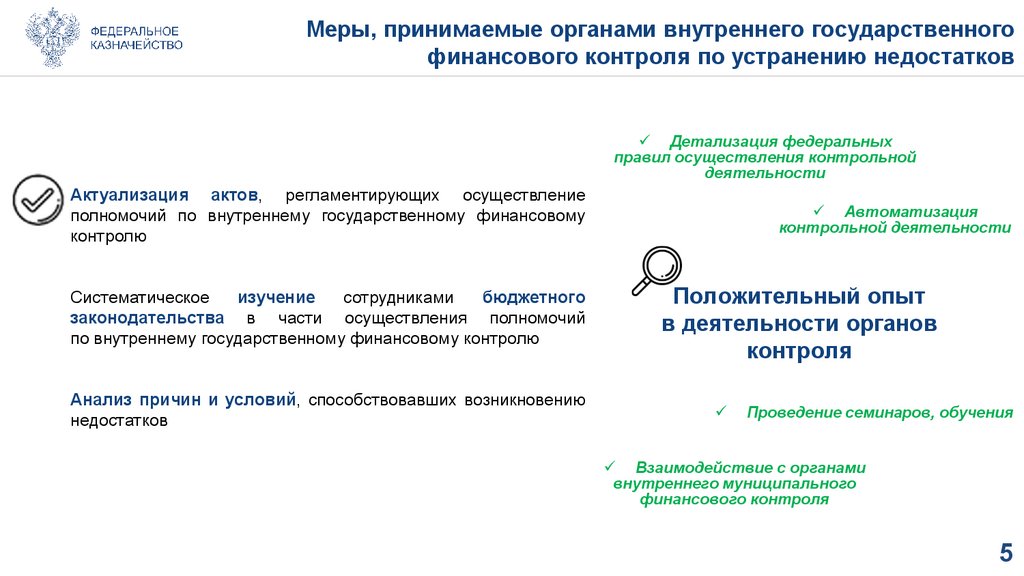 ФЕДЕРАЛЬНОЕ КАЗНАЧЕЙСТВО

Меры, принимаемые органами внутреннего государственного финансового контроля по устранению недостатков

Актуализация актов, регламентирующих осуществление полномочий по внутреннему государственному финансовому контролю

Систематическое изучение сотрудниками бюджетного законодательства в части осуществления полномочий по внутреннему государственному финансовому контролю

Анализ причин и условий, способствовавших возникновению недостатков

✓ Детализация федеральных правил осуществления контрольной деятельности

✓ Автоматизация контрольной деятельности

Положительный опыт в деятельности органов контроля

✓ Проведение семинаров, обучения

✓ Взаимодействие с органами внутреннего муниципального финансового контроля

5